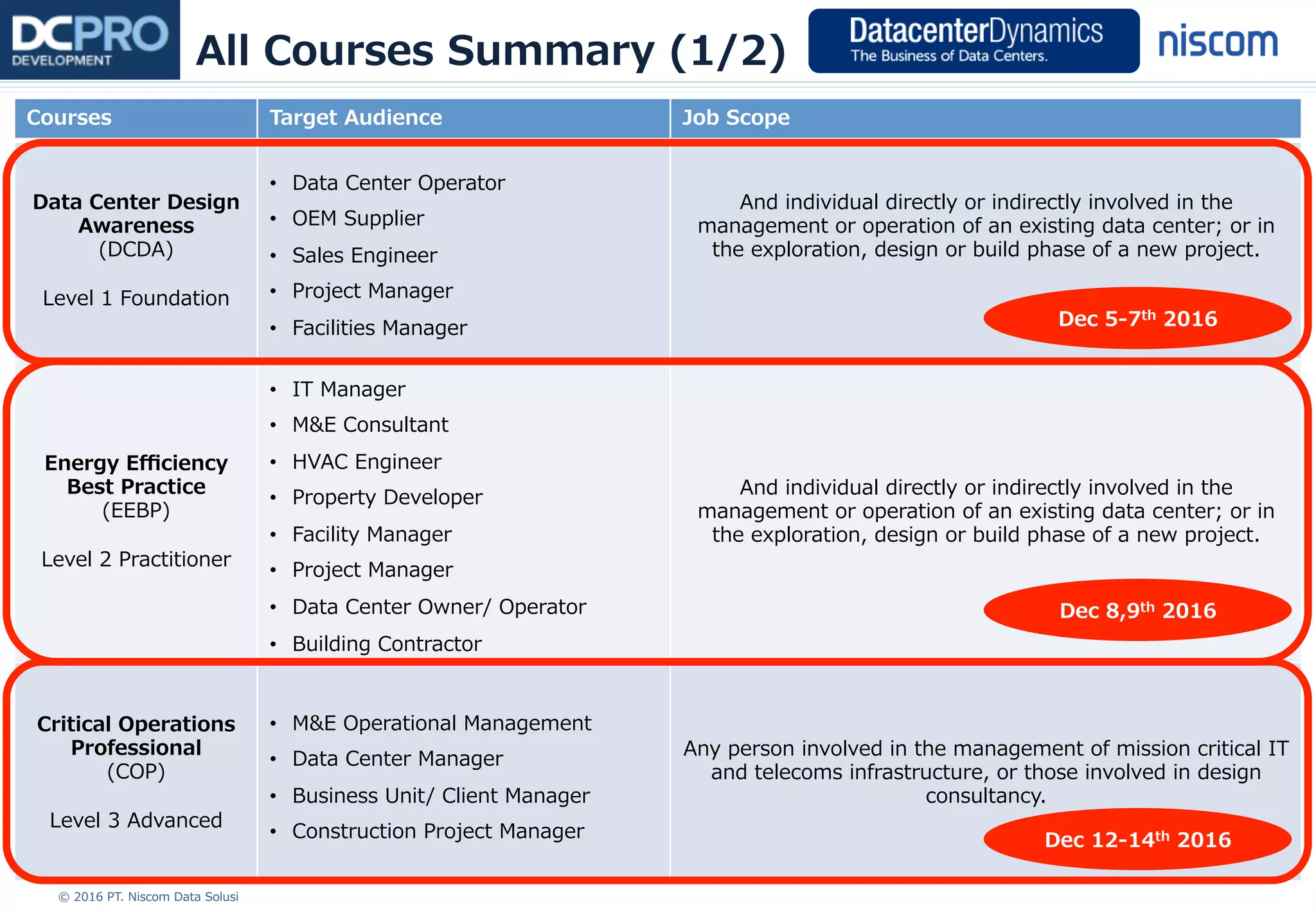 DCPRO DEVELOPMENT

All Courses Summary (1/2)

DatacenterDynamics The Business of Data Centers.

niscom

| Courses | Target Audience | Job Scope |
|---|---|---|
| **Data Center Design Awareness** (DCDA) Level 1 Foundation | • Data Center Operator • OEM Supplier • Sales Engineer • Project Manager • Facilities Manager | And individual directly or indirectly involved in the management or operation of an existing data center; or in the exploration, design or build phase of a new project. Dec 5-7$^{th}$ 2016 |
| **Energy Efficiency Best Practice** (EEBP) Level 2 Practitioner | • IT Manager • M&E Consultant • HVAC Engineer • Property Developer • Facility Manager • Project Manager • Data Center Owner/ Operator • Building Contractor | And individual directly or indirectly involved in the management or operation of an existing data center; or in the exploration, design or build phase of a new project. Dec 8,9$^{th}$ 2016 |
| **Critical Operations Professional** (COP) Level 3 Advanced | • M&E Operational Management • Data Center Manager • Business Unit/ Client Manager • Construction Project Manager | Any person involved in the management of mission critical IT and telecoms infrastructure, or those involved in design consultancy. Dec 12-14$^{th}$ 2016 |

© 2016 PT. Niscom Data Solusi